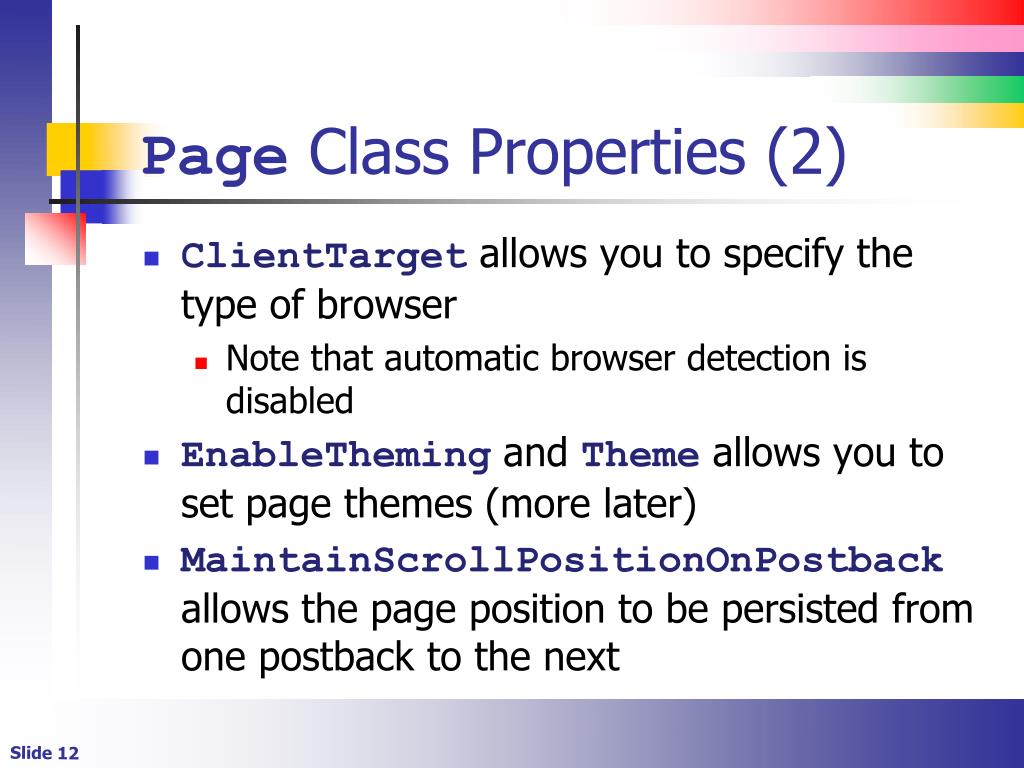 Page Class Properties (2)

ClientTarget allows you to specify the type of browser

Note that automatic browser detection is disabled

EnableTheming and Theme allows you to set page themes (more later)

MaintainScrollPositionOnPostback allows the page position to be persisted from one postback to the next

Slide 12